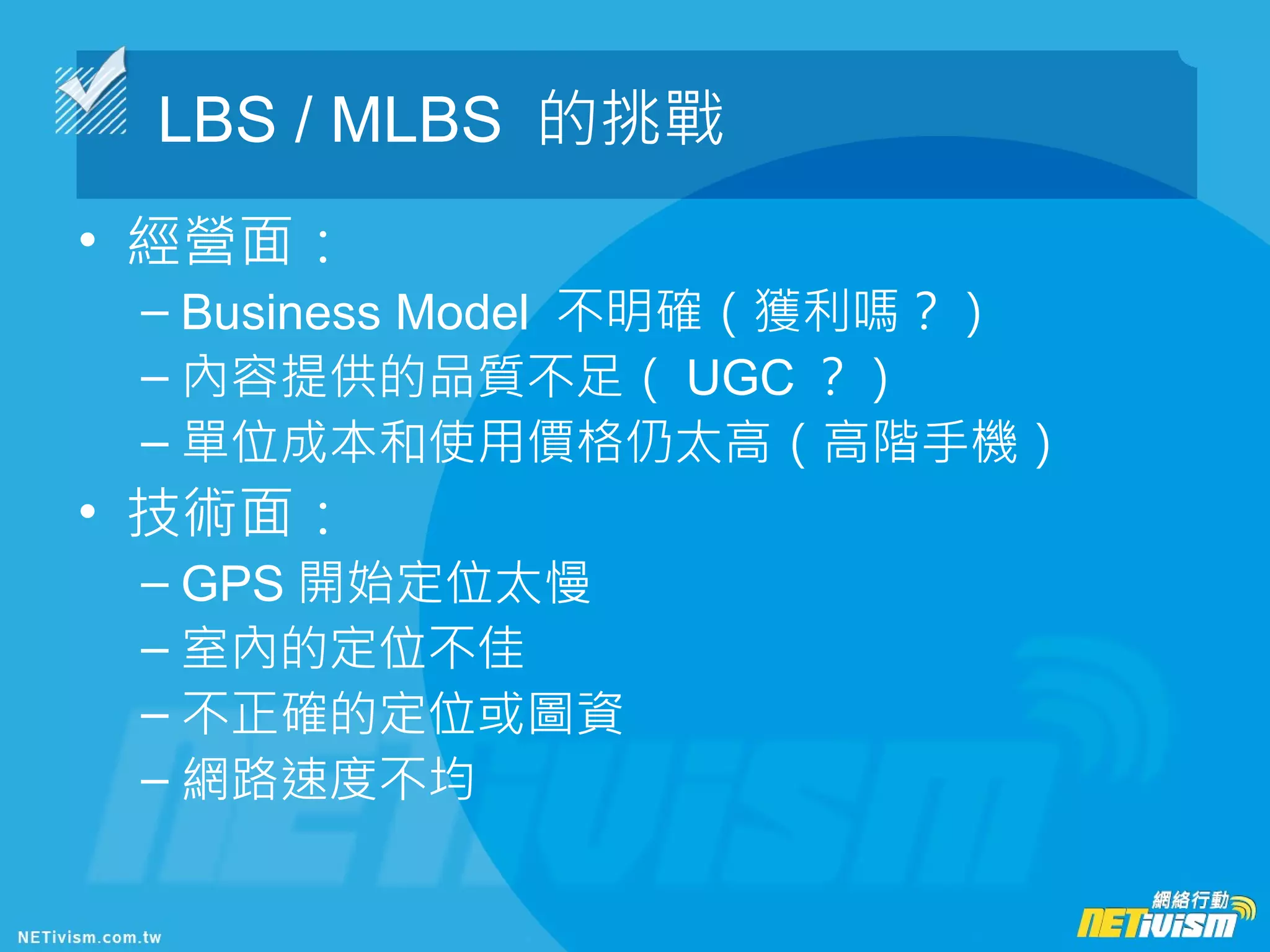 LBS / MLBS 的挑戰

• 經營面：
– Business Model 不明確（獲利嗎？）
– 內容提供的品質不足（ UGC ？）
– 單位成本和使用價格仍太高（高階手機）
• 技術面：
– GPS 開始定位太慢
– 室內的定位不佳
– 不正確的定位或圖資
– 網路速度不均

NETivism.com.tw

網絡行動
NETivism